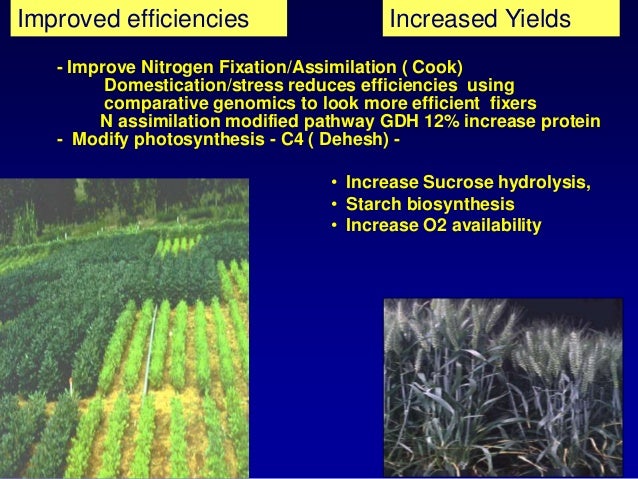 Improved efficiencies

Increased Yields

- Improve Nitrogen Fixation/Assimilation ( Cook)
Domestication/stress reduces efficiencies using comparative genomics to look more efficient fixers
N assimilation modified pathway GDH 12% increase protein
- Modify photosynthesis - C4 ( Dehesh) -

• Increase Sucrose hydrolysis,
• Starch biosynthesis
• Increase O2 availability